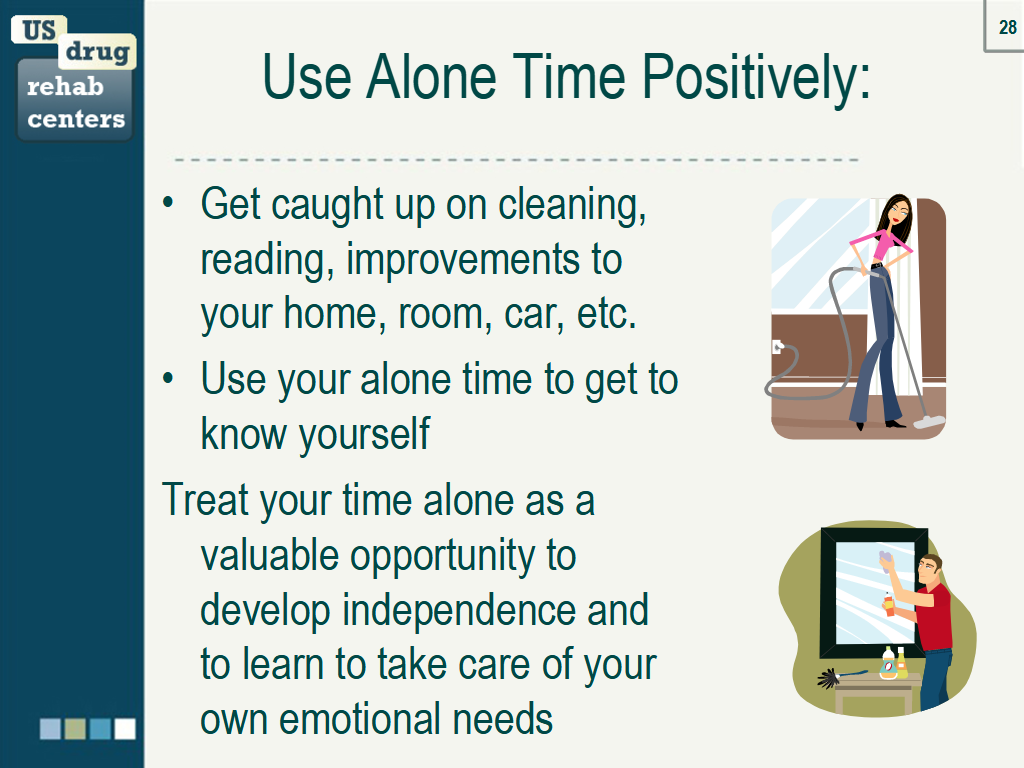 US drug rehab centers

28

Use Alone Time Positively:

• Get caught up on cleaning, reading, improvements to your home, room, car, etc.
• Use your alone time to get to know yourself

Treat your time alone as a valuable opportunity to develop independence and to learn to take care of your own emotional needs